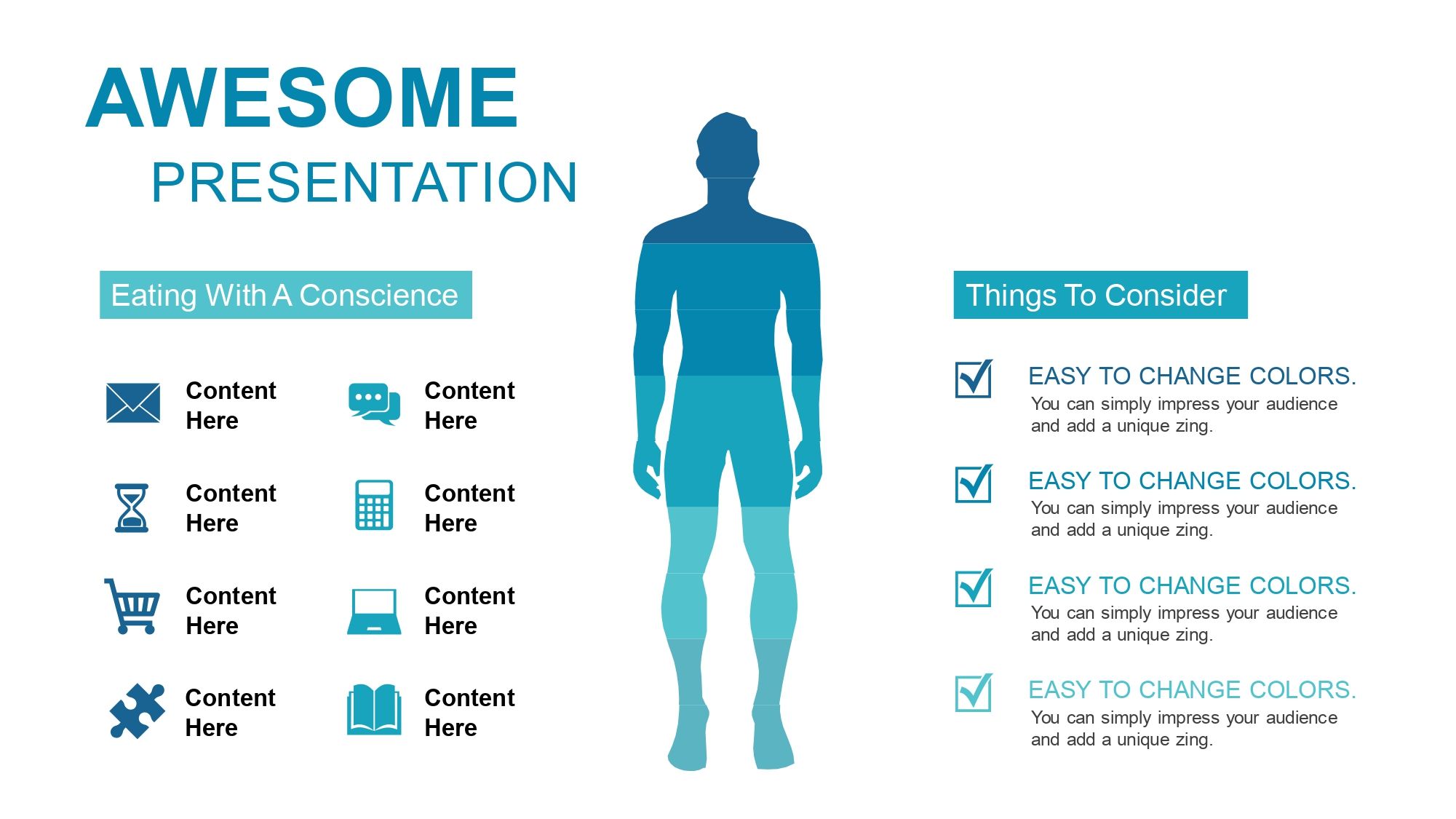 AWESOME
PRESENTATION

Eating With A Conscience

Content Here

Content Here

Content Here

Content Here

Content Here

Content Here

Content Here

Content Here

Things To Consider

EASY TO CHANGE COLORS.
You can simply impress your audience and add a unique zing.

EASY TO CHANGE COLORS.
You can simply impress your audience and add a unique zing.

EASY TO CHANGE COLORS.
You can simply impress your audience and add a unique zing.

EASY TO CHANGE COLORS.
You can simply impress your audience and add a unique zing.